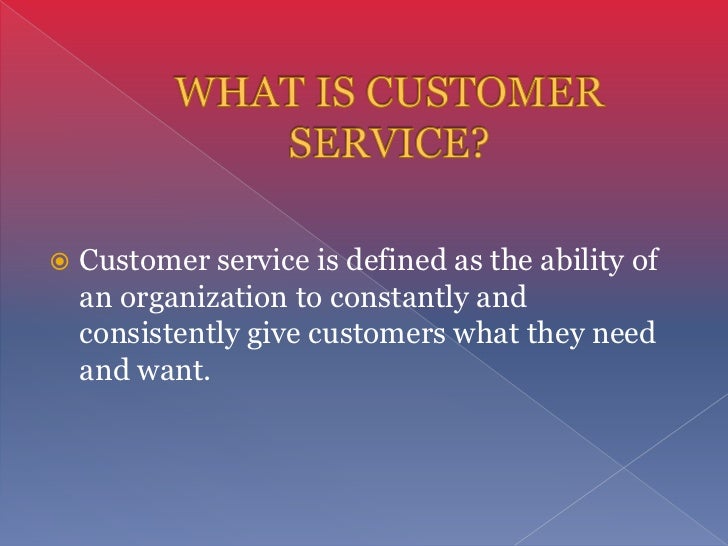 WHAT IS CUSTOMER SERVICE?

• Customer service is defined as the ability of an organization to constantly and consistently give customers what they need and want.